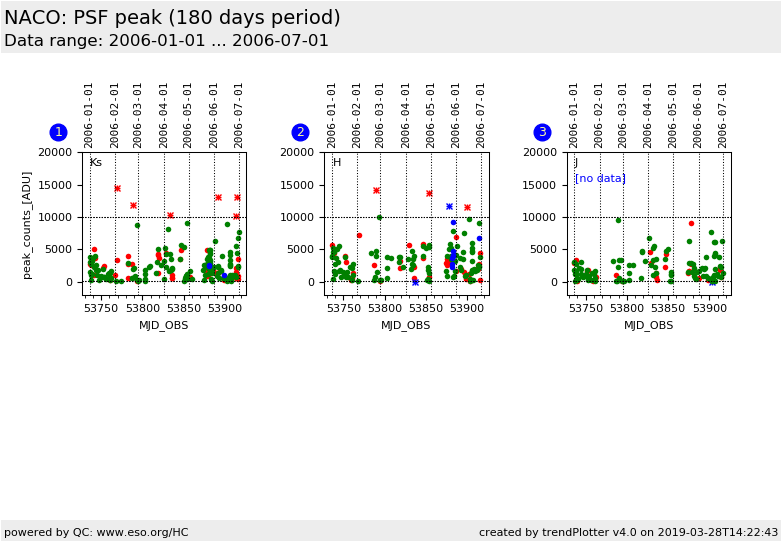 NACO: PSF peak (180 days period)
Data range: 2006-01-01 ... 2006-07-01

1
2006-01-01
2006-02-01
2006-03-01
2006-04-01
2006-05-01
2006-06-01
2006-07-01
Ks
peak_counts_[ADU]
20000
15000
10000
5000
0
53750
53800
53850
53900
MJD_OBS

2
2006-01-01
2006-02-01
2006-03-01
2006-04-01
2006-05-01
2006-06-01
2006-07-01
H
20000
15000
10000
5000
0
53750
53800
53850
53900
MJD_OBS

3
2006-01-01
2006-02-01
2006-03-01
2006-04-01
2006-05-01
2006-06-01
2006-07-01
J
[no data]
20000
15000
10000
5000
0
53750
53800
53850
53900
MJD_OBS

powered by QC: www.eso.org/HC
created by trendPlotter v4.0 on 2019-03-28T14:22:43